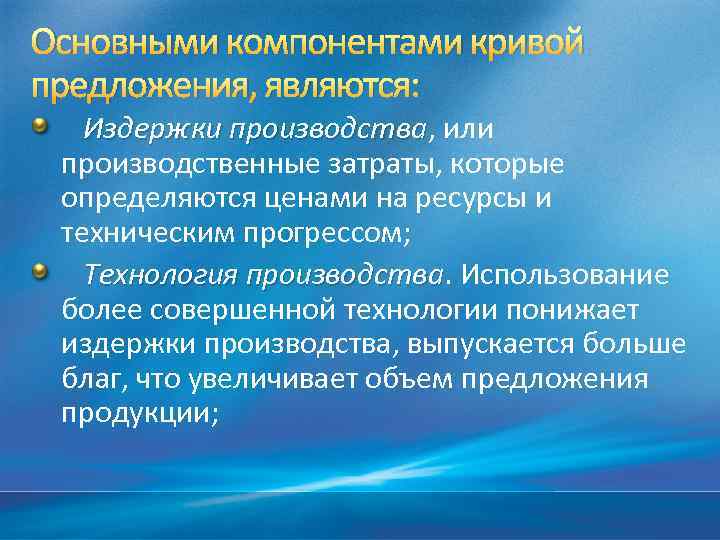 Основными компонентами кривой предложения, являются:

Издержки производства, или производственные затраты, которые определяются ценами на ресурсы и техническим прогрессом;

Технология производства. Использование более совершенной технологии понижает издержки производства, выпускается больше благ, что увеличивает объем предложения продукции;